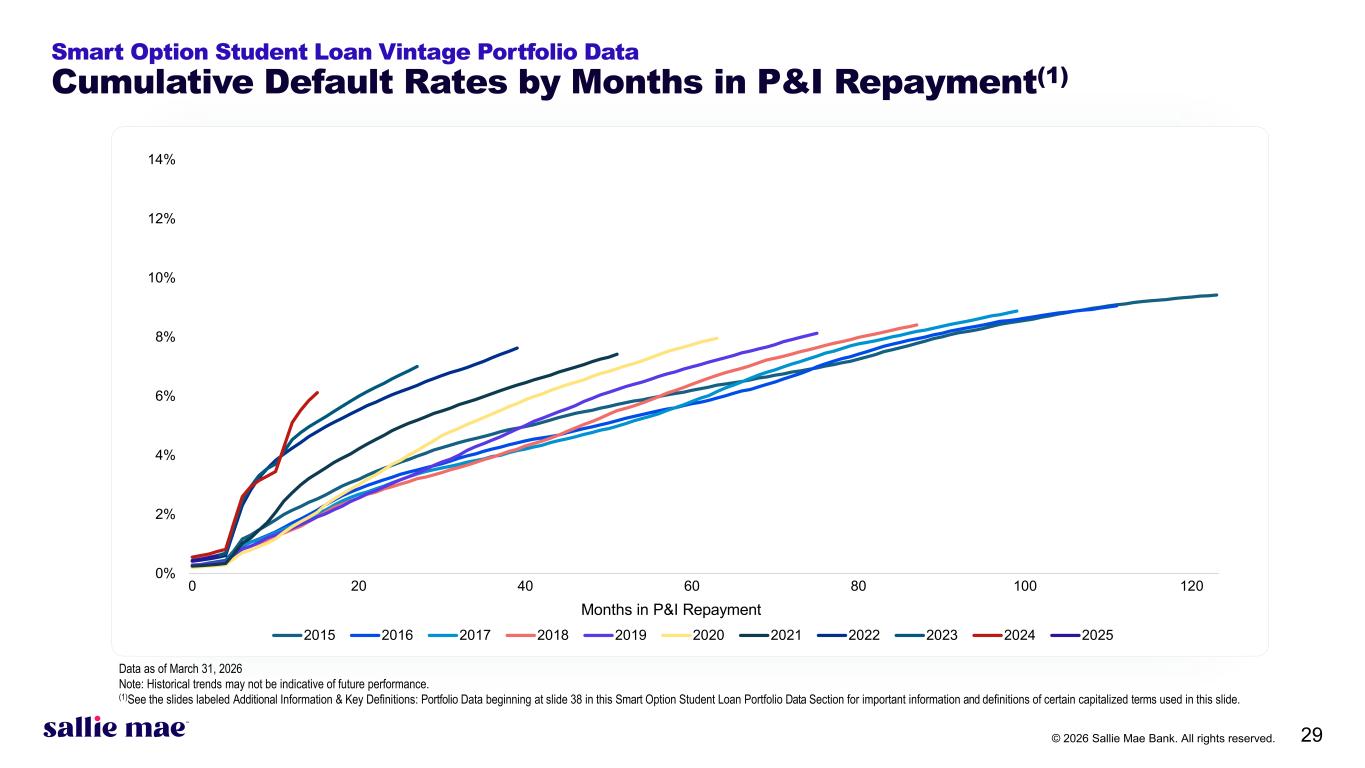 Smart Option Student Loan Vintage Portfolio Data

Cumulative Default Rates by Months in P&I Repayment$^{(1)}$

14%

12%

10%

8%

6%

4%

2%

0%

0 20 40 60 80 100 120

Months in P&I Repayment

2015 2016 2017 2018 2019 2020 2021 2022 2023 2024 2025

Data as of March 31, 2026
Note: Historical trends may not be indicative of future performance.
$^{(1)}$See the slides labeled Additional Information & Key Definitions: Portfolio Data beginning at slide 38 in this Smart Option Student Loan Portfolio Data Section for important information and definitions of certain capitalized terms used in this slide.

sallie mae

© 2026 Sallie Mae Bank. All rights reserved.

29